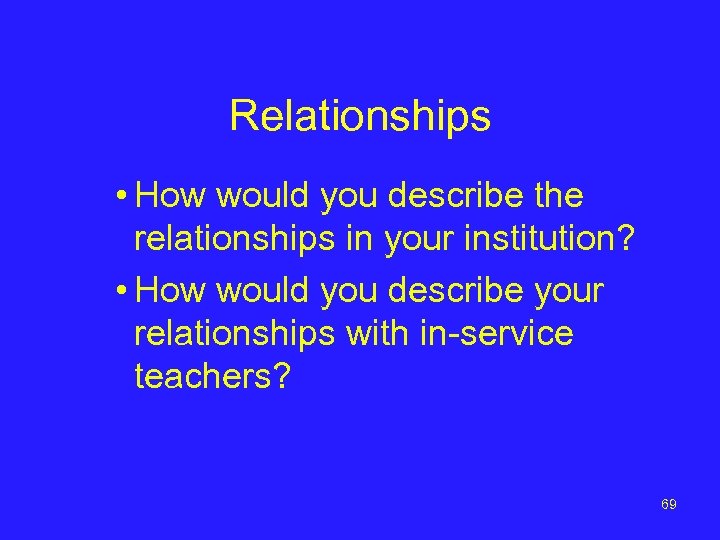 Relationships

• How would you describe the relationships in your institution?

• How would you describe your relationships with in-service teachers?

69